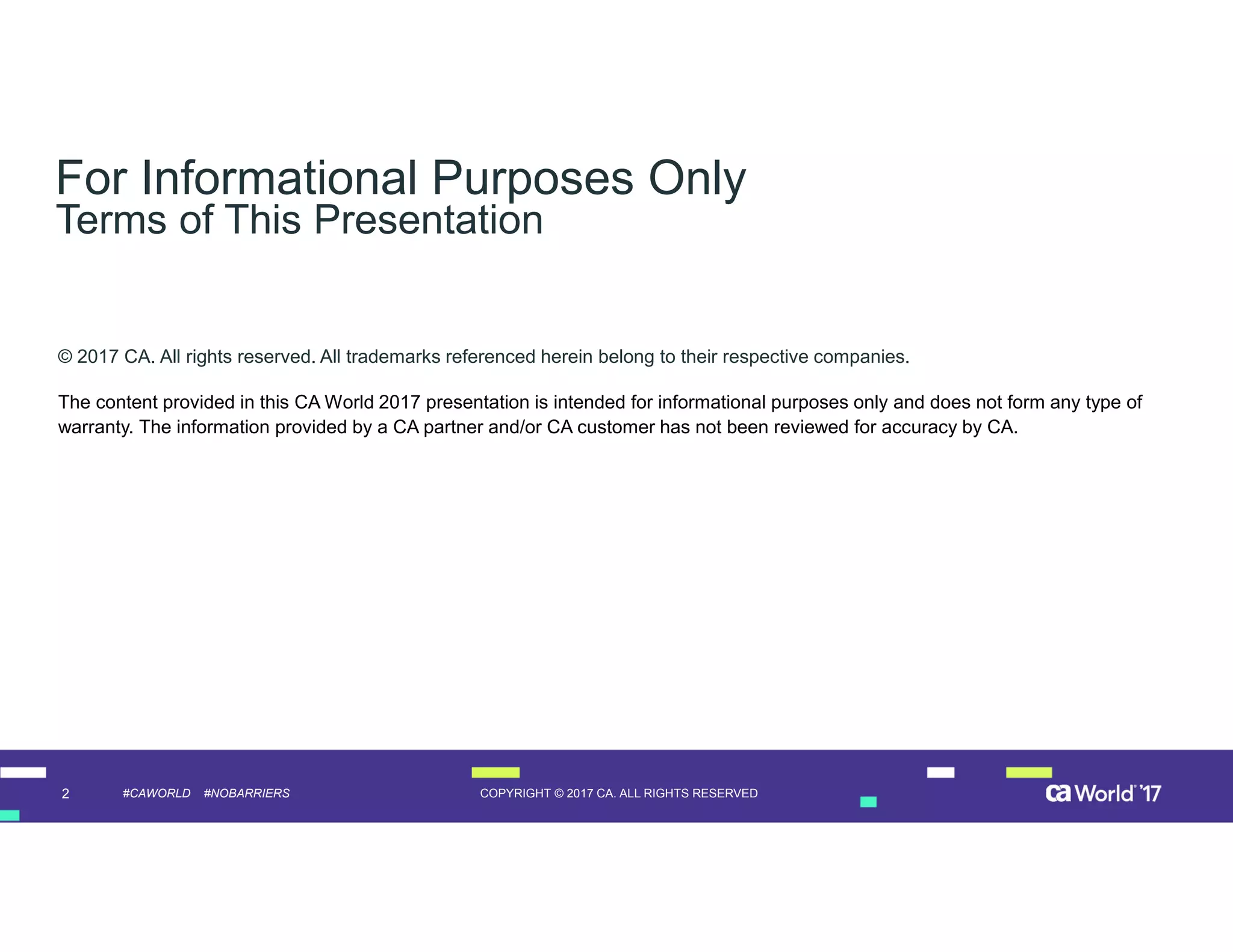 For Informational Purposes Only
Terms of This Presentation

© 2017 CA. All rights reserved. All trademarks referenced herein belong to their respective companies.

The content provided in this CA World 2017 presentation is intended for informational purposes only and does not form any type of warranty. The information provided by a CA partner and/or CA customer has not been reviewed for accuracy by CA.

2 #CAWORLD #NOBARRIERS COPYRIGHT © 2017 CA. ALL RIGHTS RESERVED ca World '17